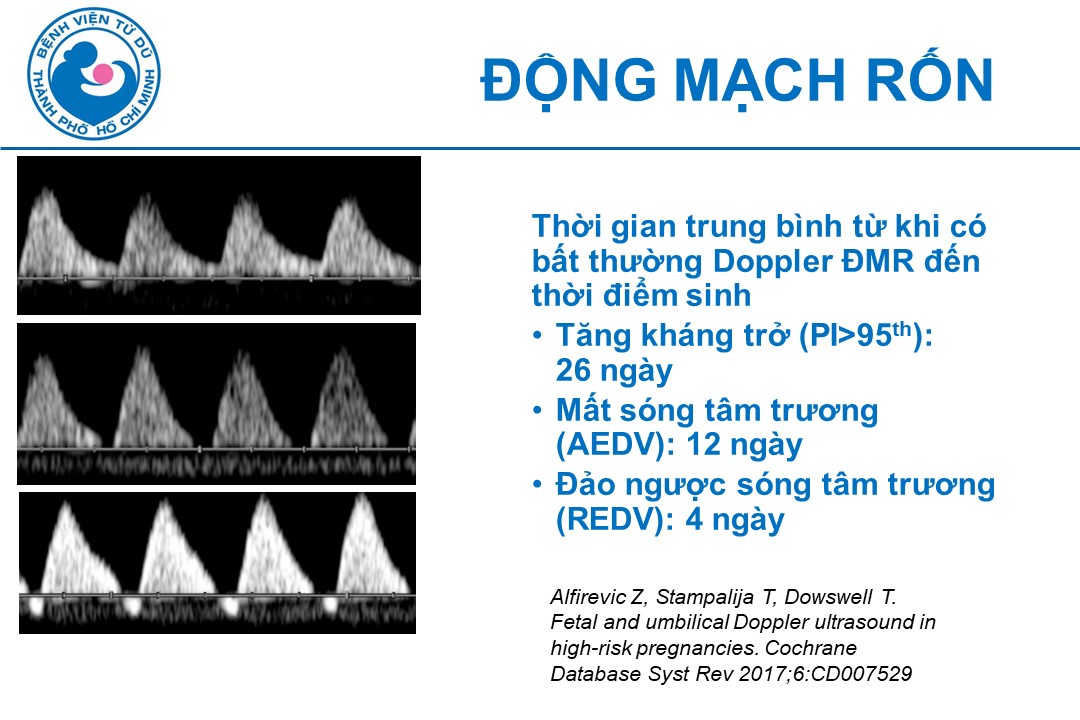 BỆNH VIỆN TỪ DŨ
THÀNH PHỐ HỒ CHÍ MINH

ĐỘNG MẠCH RỐN

Thời gian trung bình từ khi có bất thường Doppler ĐMR đến thời điểm sinh

• Tăng kháng trở (PI>95$^{th}$): 26 ngày
• Mất sóng tâm trương (AEDV): 12 ngày
• Đảo ngược sóng tâm trương (REDV): 4 ngày

Alfirevic Z, Stampalija T, Dowswell T. Fetal and umbilical Doppler ultrasound in high-risk pregnancies. Cochrane Database Syst Rev 2017;6:CD007529